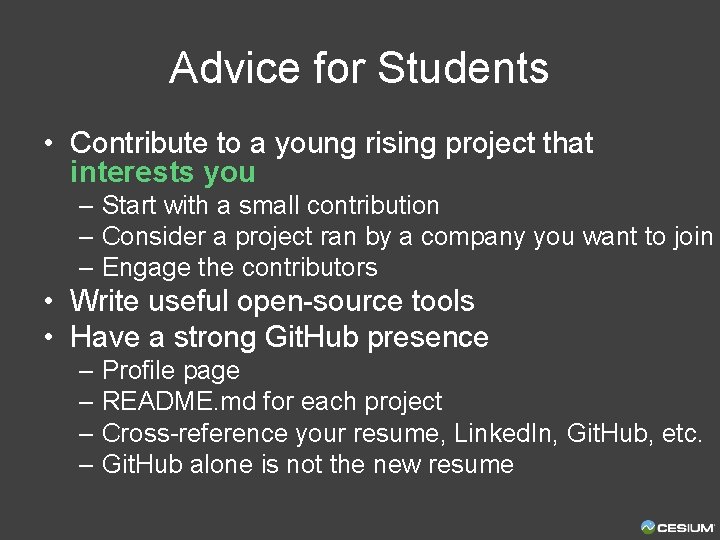 Advice for Students

• Contribute to a young rising project that interests you
– Start with a small contribution
– Consider a project ran by a company you want to join
– Engage the contributors
• Write useful open-source tools
• Have a strong GitHub presence
– Profile page
– README.md for each project
– Cross-reference your resume, LinkedIn, GitHub, etc.
– GitHub alone is not the new resume

CESIUM